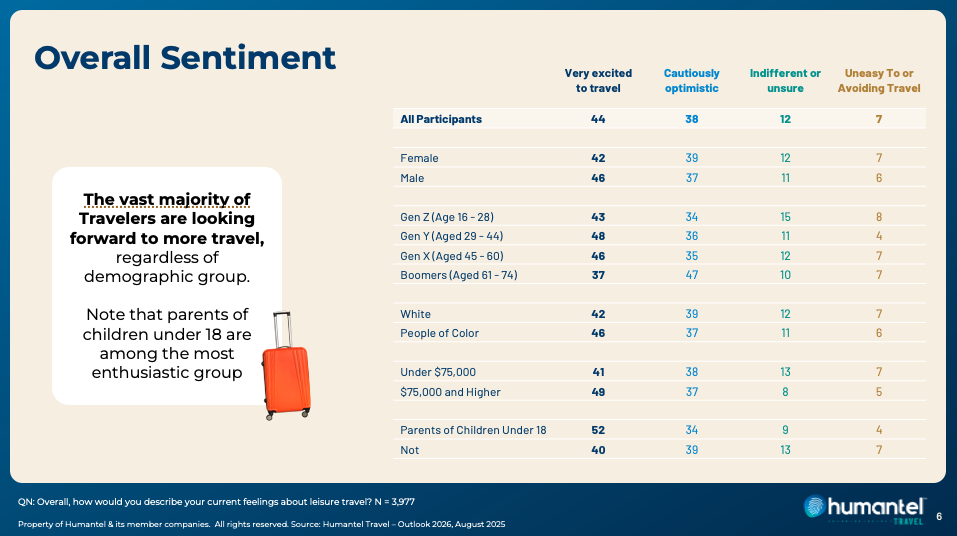 Overall Sentiment

The vast majority of Travelers are looking forward to more travel, regardless of demographic group.

Note that parents of children under 18 are among the most enthusiastic group

| | Very excited to travel | Cautiously optimistic | Indifferent or unsure | Uneasy To or Avoiding Travel |
|---|---|---|---|---|
| All Participants | 44 | 38 | 12 | 7 |
| Female | 42 | 39 | 12 | 7 |
| Male | 46 | 37 | 11 | 6 |
| Gen Z (Age 16 - 28) | 43 | 34 | 15 | 8 |
| Gen Y (Aged 29 - 44) | 48 | 36 | 11 | 4 |
| Gen X (Aged 45 - 60) | 46 | 35 | 12 | 7 |
| Boomers (Aged 61 - 74) | 37 | 47 | 10 | 7 |
| White | 42 | 39 | 12 | 7 |
| People of Color | 46 | 37 | 11 | 6 |
| Under $75,000 | 41 | 38 | 13 | 7 |
| $75,000 and Higher | 49 | 37 | 8 | 5 |
| Parents of Children Under 18 | 52 | 34 | 9 | 4 |
| Not | 40 | 39 | 13 | 7 |

QN: Overall, how would you describe your current feelings about leisure travel? N = 3,977

Property of Humantel & its member companies. All rights reserved. Source: Humantel Travel – Outlook 2026, August 2025

humantel TRAVEL

6